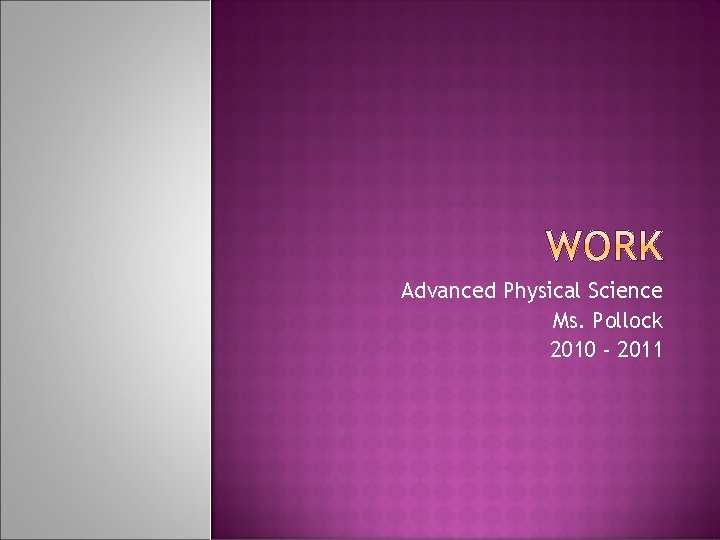 WORK

Advanced Physical Science
Ms. Pollock
2010 - 2011